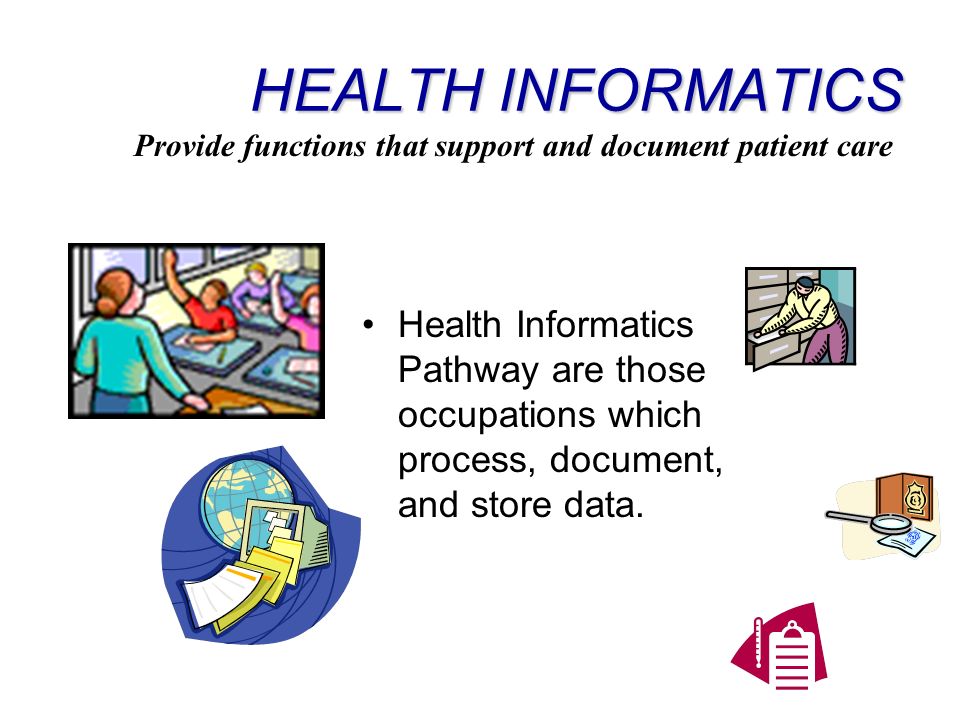 HEALTH INFORMATICS

Provide functions that support and document patient care

• Health Informatics Pathway are those occupations which process, document, and store data.